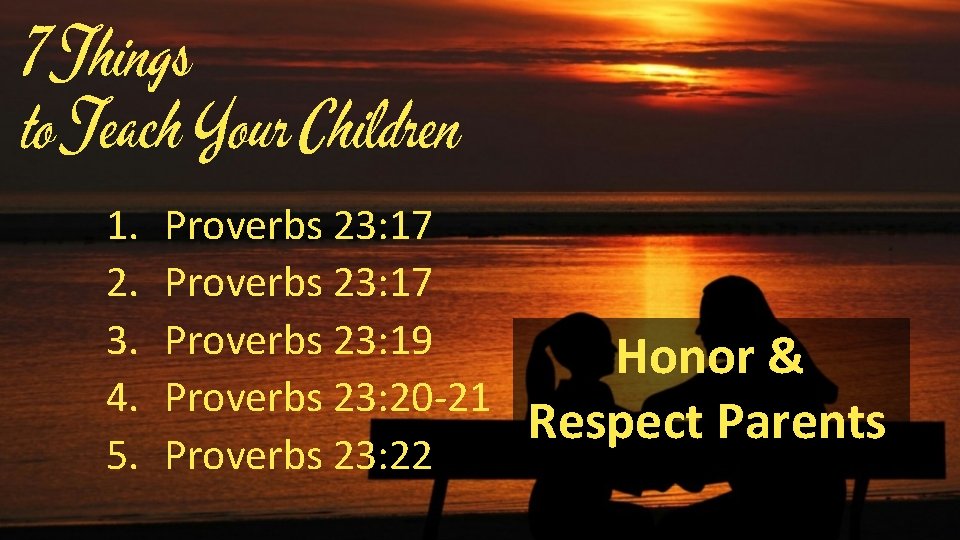 7 Things
to Teach Your Children

1. Proverbs 23:17
2. Proverbs 23:17
3. Proverbs 23:19
4. Proverbs 23:20-21
5. Proverbs 23:22

Honor & Respect Parents